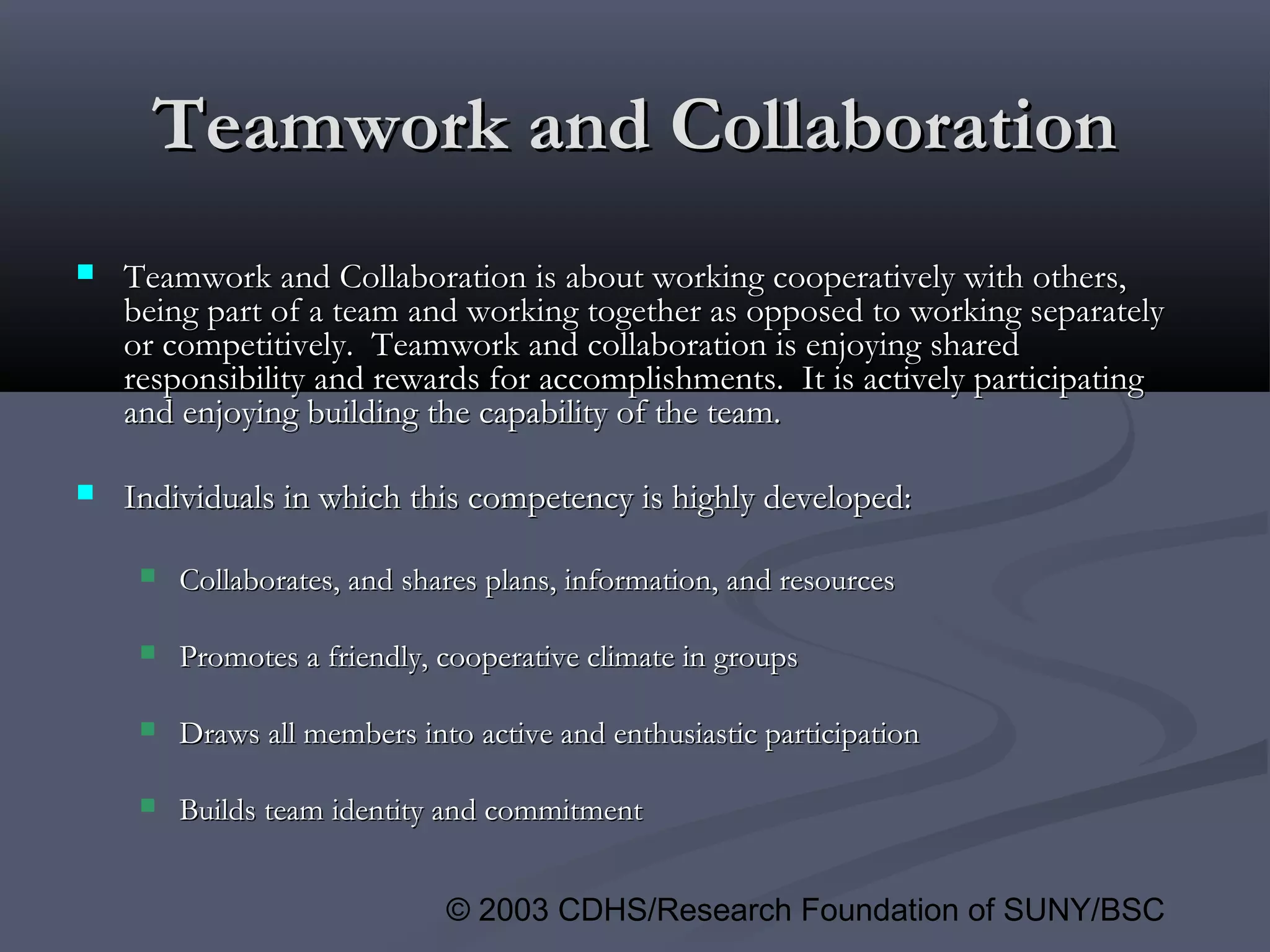 Teamwork and Collaboration

Teamwork and Collaboration is about working cooperatively with others, being part of a team and working together as opposed to working separately or competitively. Teamwork and collaboration is enjoying shared responsibility and rewards for accomplishments. It is actively participating and enjoying building the capability of the team.

Individuals in which this competency is highly developed:

Collaborates, and shares plans, information, and resources

Promotes a friendly, cooperative climate in groups

Draws all members into active and enthusiastic participation

Builds team identity and commitment

© 2003 CDHS/Research Foundation of SUNY/BSC